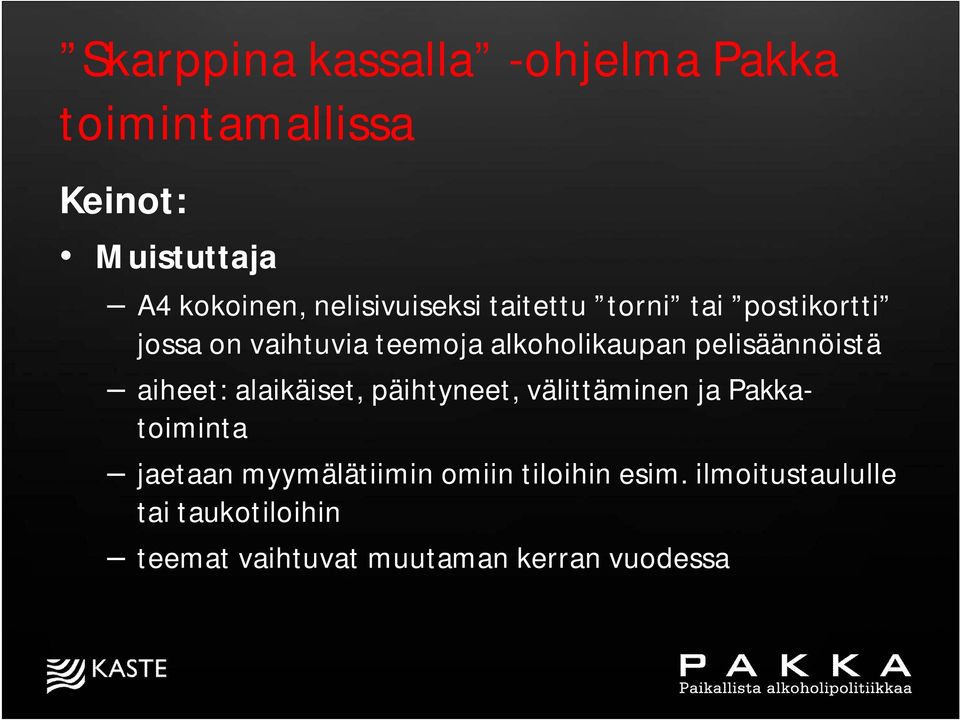 ”Skarppina kassalla” -ohjelma Pakka toimintamallissa

Keinot:

• Muistuttaja

– A4 kokoinen, nelisivuiseksi taitettu ”torni” tai ”postikortti” jossa on vaihtuvia teemoja alkoholikaupan pelisäännöistä

– aiheet: alaikäiset, päihtyneet, välittäminen ja Pakka-toiminta

– jaetaan myymälätiimin omiin tiloihin esim. ilmoitustaululle tai taukotiloihin

– teemat vaihtuvat muutaman kerran vuodessa

KASTE

PAKKA
Paikallista alkoholipolitiikkaa